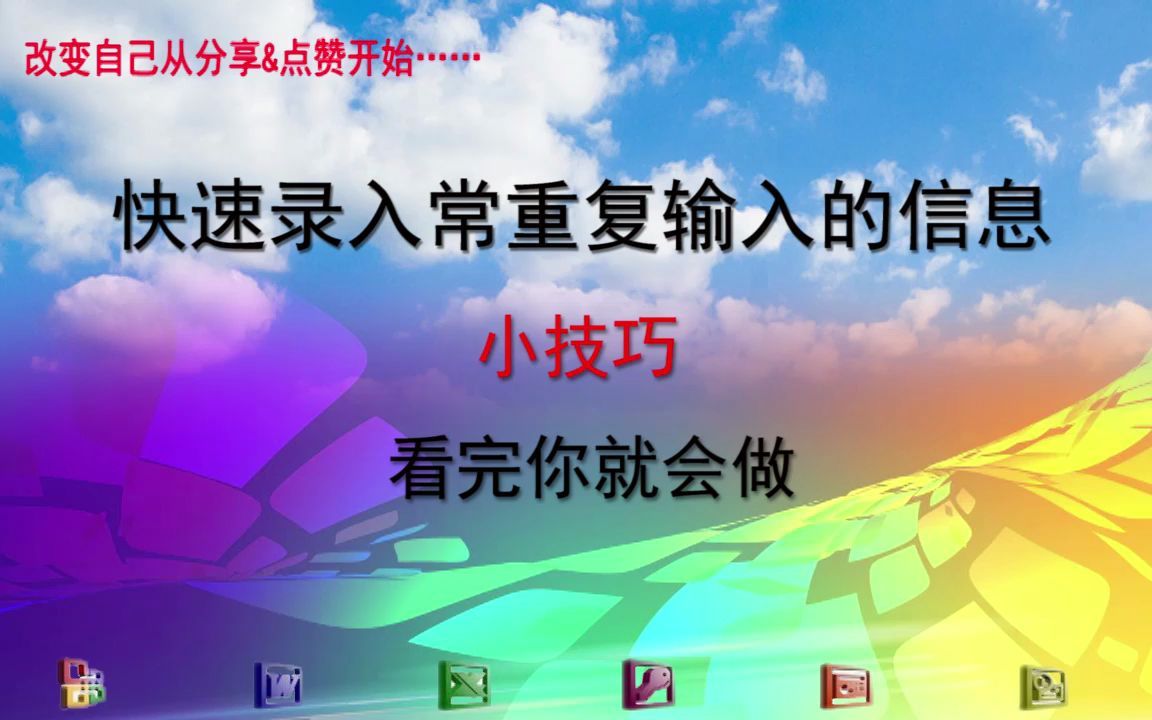 改变自己从分享&点赞开始……

快速录入常重复输入的信息

小技巧

看完你就会做